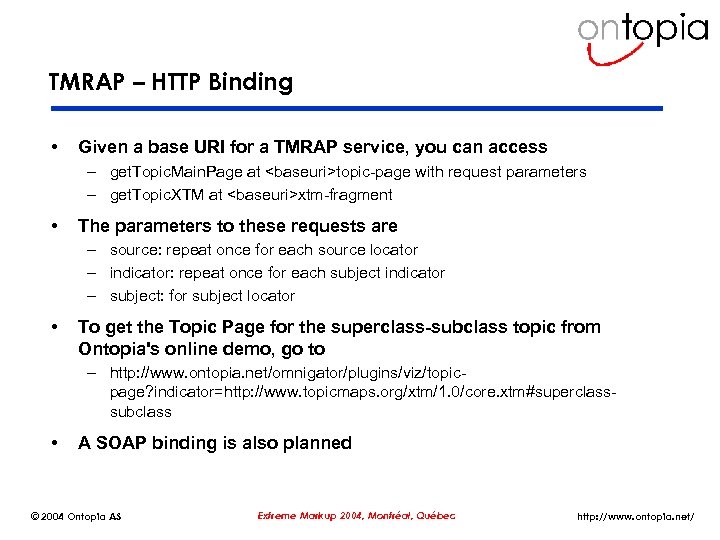 ontopia

TMRAP – HTTP Binding

• Given a base URI for a TMRAP service, you can access
 – getTopicMainPage at <baseuri>topic-page with request parameters
 – getTopicXTM at <baseuri>xtm-fragment

• The parameters to these requests are
 – source: repeat once for each source locator
 – indicator: repeat once for each subject indicator
 – subject: for subject locator

• To get the Topic Page for the superclass-subclass topic from Ontopia's online demo, go to
 – http://www.ontopia.net/omnigator/plugins/viz/topic-page?indicator=http://www.topicmaps.org/xtm/1.0/core.xtm#superclass-subclass

• A SOAP binding is also planned

© 2004 Ontopia AS

Extreme Markup 2004, Montréal, Québec

http://www.ontopia.net/